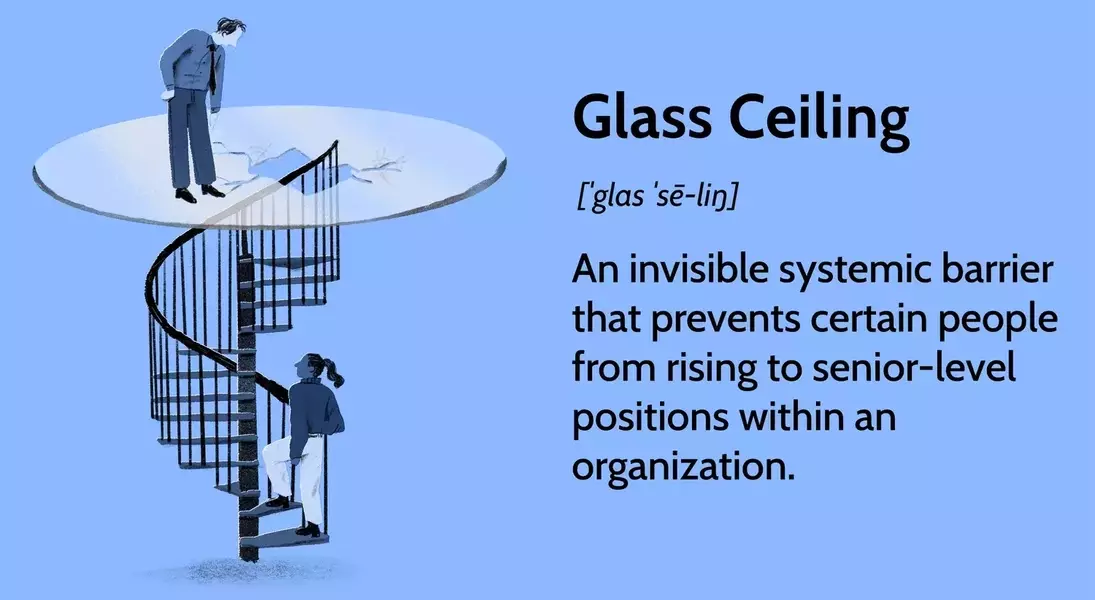 Glass Ceiling

[ˈglas ˈsē-liŋ]

An invisible systemic barrier that prevents certain people from rising to senior-level positions within an organization.